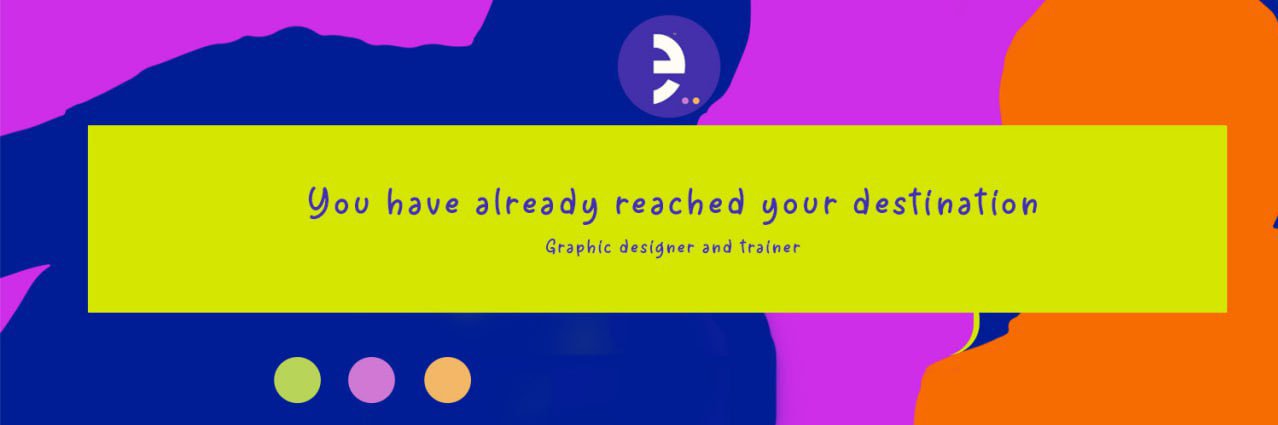 You have already reached your destination

Graphic designer and trainer